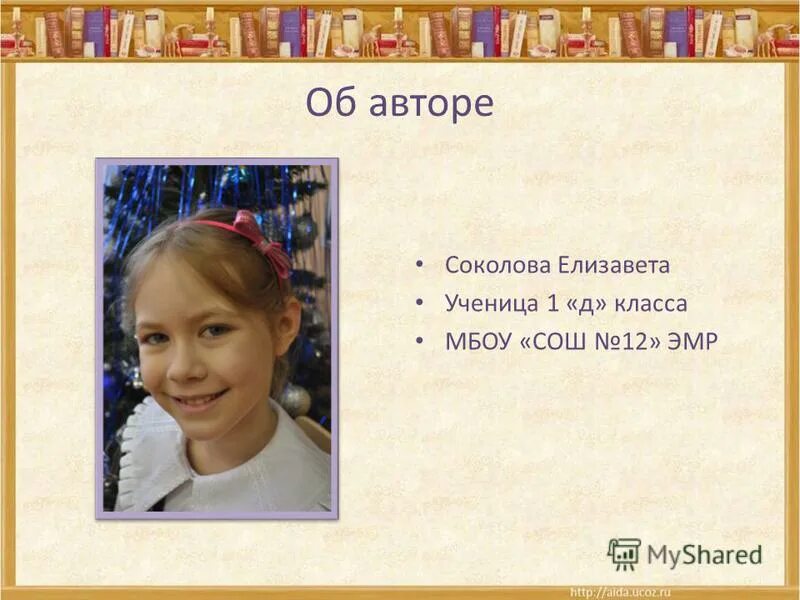 Об авторе

• Соколова Елизавета
• Ученица 1 «д» класса
• МБОУ «СОШ №12» ЭМР

MyShared

http://aida.ucoz.ru